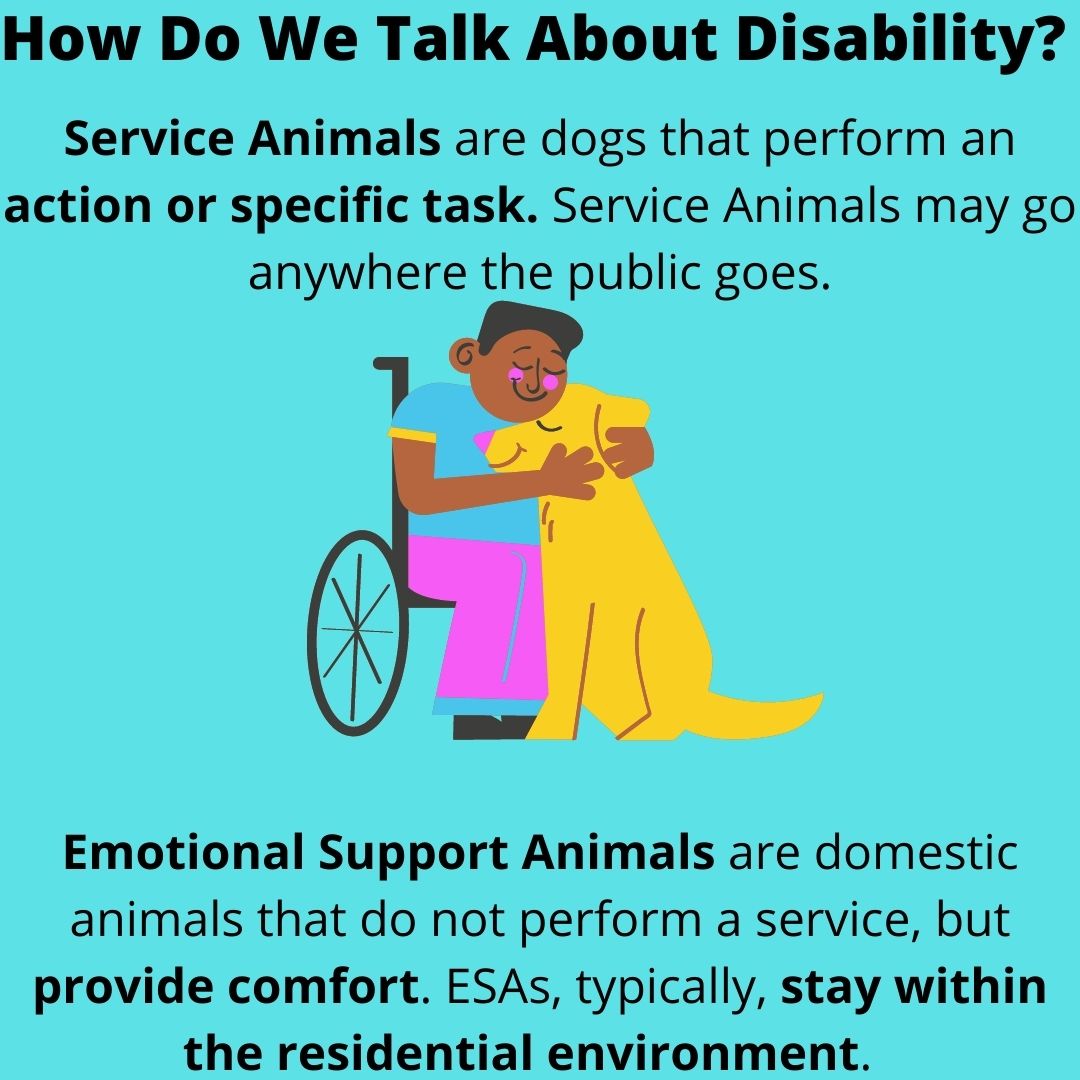 How Do We Talk About Disability?

Service Animals are dogs that perform an action or specific task. Service Animals may go anywhere the public goes.

Emotional Support Animals are domestic animals that do not perform a service, but provide comfort. ESAs, typically, stay within the residential environment.